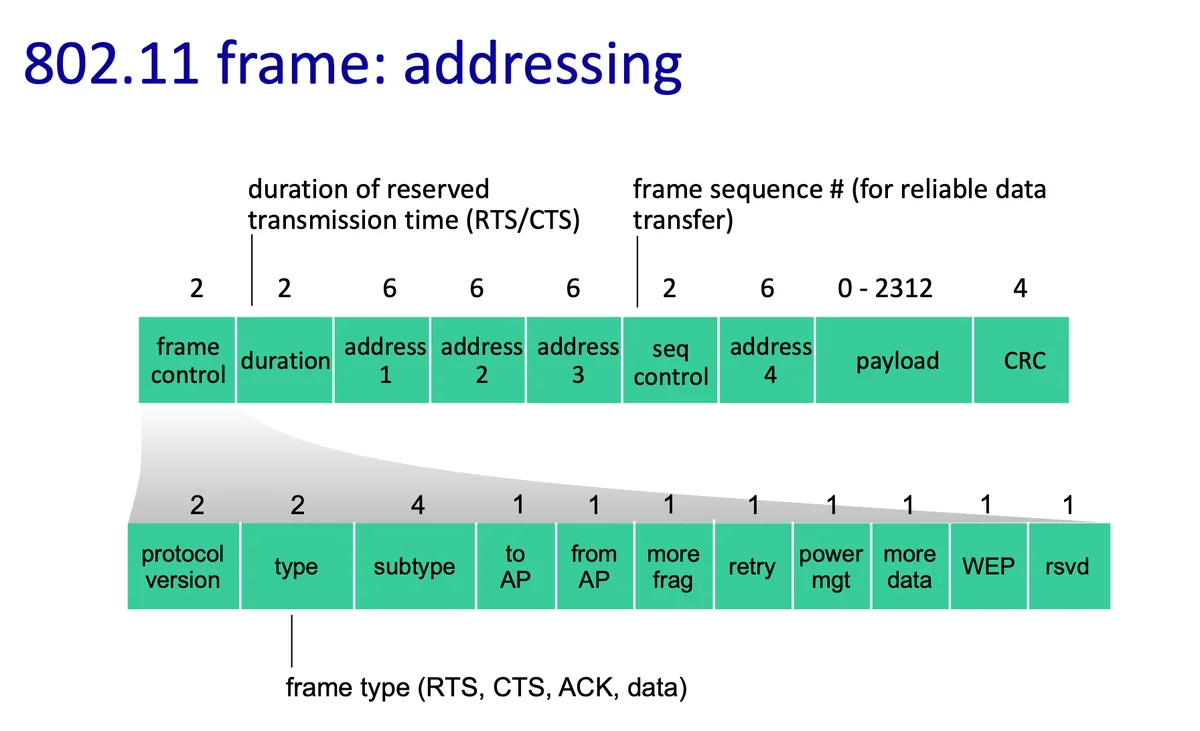 802.11 frame: addressing

duration of reserved transmission time (RTS/CTS)

frame sequence # (for reliable data transfer)

| 2 | 2 | 6 | 6 | 6 | 2 | 6 | 0 - 2312 | 4 |
|---|---|---|---|---|---|---|---|---|
| frame control | duration | address 1 | address 2 | address 3 | seq control | address 4 | payload | CRC |

| 2 | 2 | 4 | 1 | 1 | 1 | 1 | 1 | 1 | 1 | 1 |
|---|---|---|---|---|---|---|---|---|---|---|
| protocol version | type | subtype | to AP | from AP | more frag | retry | power mgt | more data | WEP | rsvd |

frame type (RTS, CTS, ACK, data)